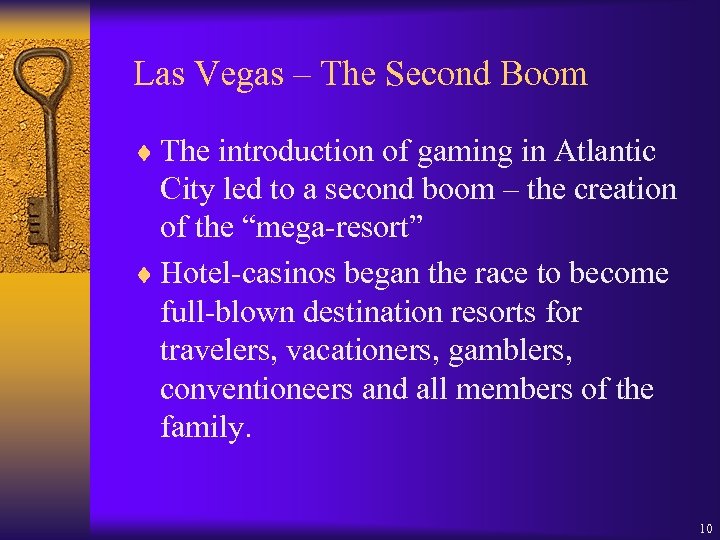 Las Vegas – The Second Boom

♦ The introduction of gaming in Atlantic City led to a second boom – the creation of the “mega-resort”

♦ Hotel-casinos began the race to become full-blown destination resorts for travelers, vacationers, gamblers, conventioneers and all members of the family.

10